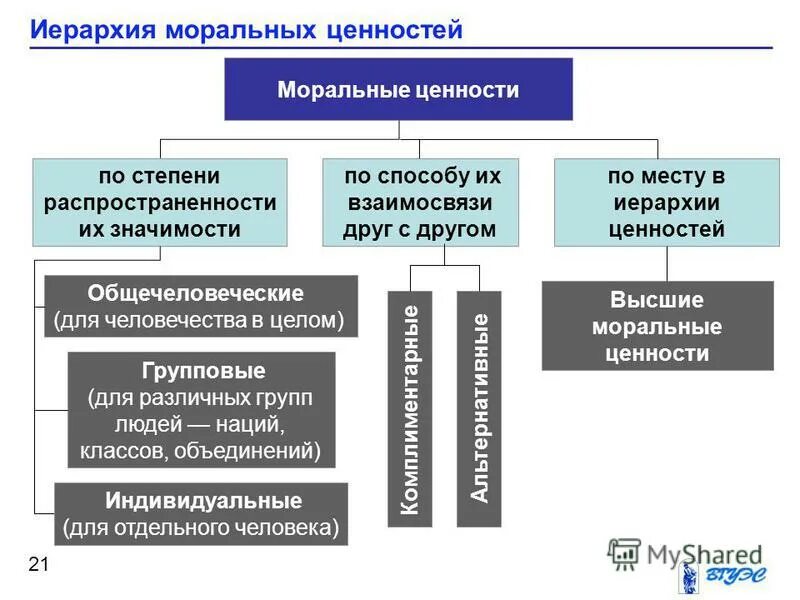 Иерархия моральных ценностей

Моральные ценности

по степени распространенности их значимости

по способу их взаимосвязи друг с другом

по месту в иерархии ценностей

Общечеловеческие (для человечества в целом)

Групповые (для различных групп людей — наций, классов, объединений)

Индивидуальные (для отдельного человека)

Комплиментарные

Альтернативные

Высшие моральные ценности

21

MyShared

ВГУЭС